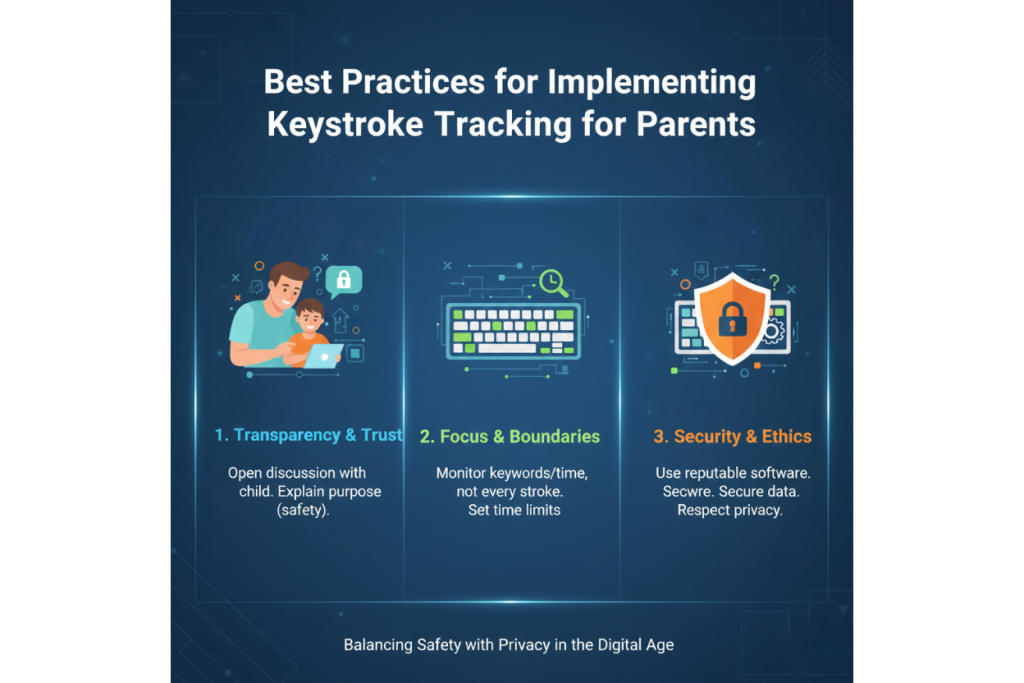 Best Practices for Implementing Keystroke Tracking for Parents

1. Transparency & Trust

Open discussion with child. Explain purpose (safety).

2. Focus & Boundaries

Monitor keywords/time, not every stroke. Set time limits

3. Security & Ethics

Use reputable software. Secwre. Secure data. Respect privacy.

Balancing Safety with Privacy in the Digital Age